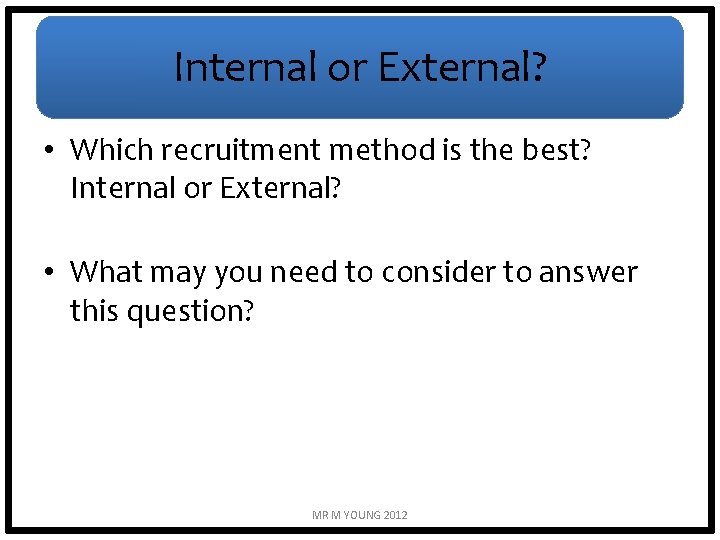 Internal or External?

• Which recruitment method is the best? Internal or External?

• What may you need to consider to answer this question?

MR M YOUNG 2012